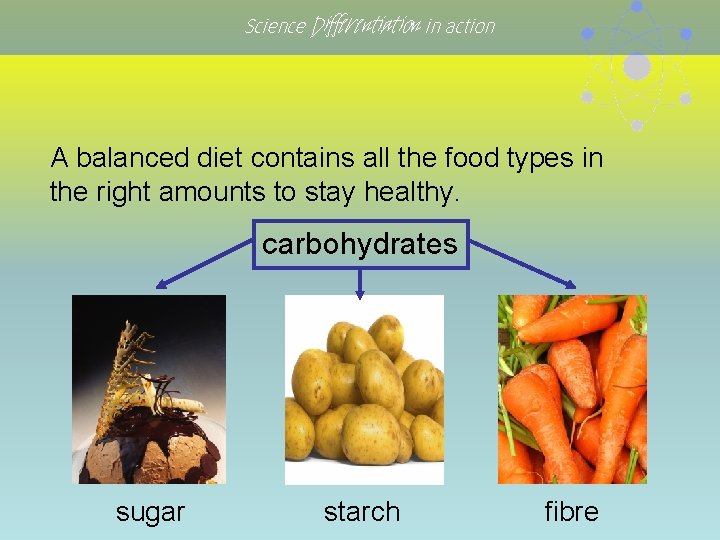 Science Differentiation in action

A balanced diet contains all the food types in the right amounts to stay healthy.

carbohydrates

sugar

starch

fibre